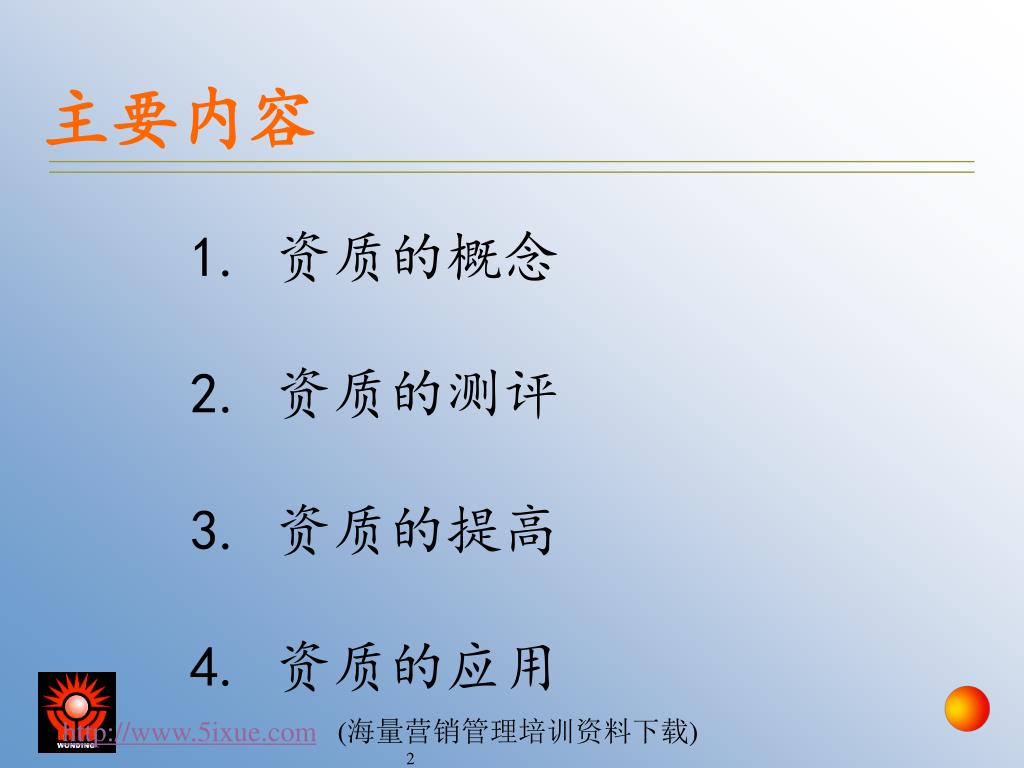 主要内容

1. 资质的概念

2. 资质的测评

3. 资质的提高

4. 资质的应用

WUNDING

http://www.5ixue.com (海量营销管理培训资料下载)

2